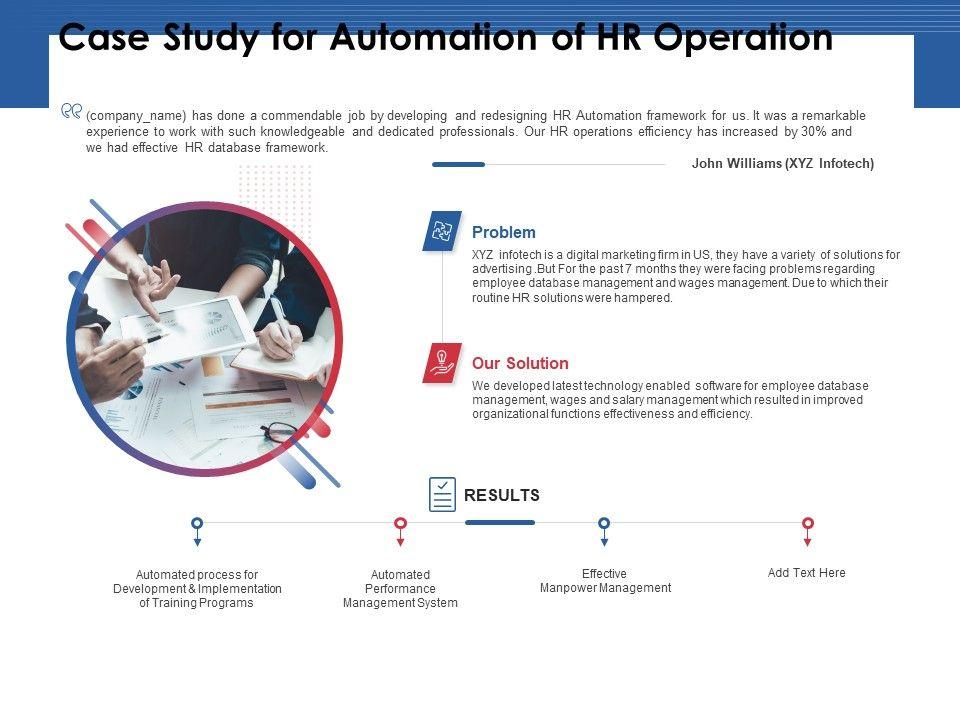 Case Study for Automation of HR Operation

(company_name) has done a commendable job by developing and redesigning HR Automation framework for us. It was a remarkable experience to work with such knowledgeable and dedicated professionals. Our HR operations efficiency has increased by 30% and we had effective HR database framework.

John Williams (XYZ Infotech)

Problem

XYZ infotech is a digital marketing firm in US, they have a variety of solutions for advertising .But For the past 7 months they were facing problems regarding employee database management and wages management. Due to which their routine HR solutions were hampered.

Our Solution

We developed latest technology enabled software for employee database management, wages and salary management which resulted in improved organizational functions effectiveness and efficiency.

RESULTS

Automated process for Development & Implementation of Training Programs

Automated Performance Management System

Effective Manpower Management

Add Text Here